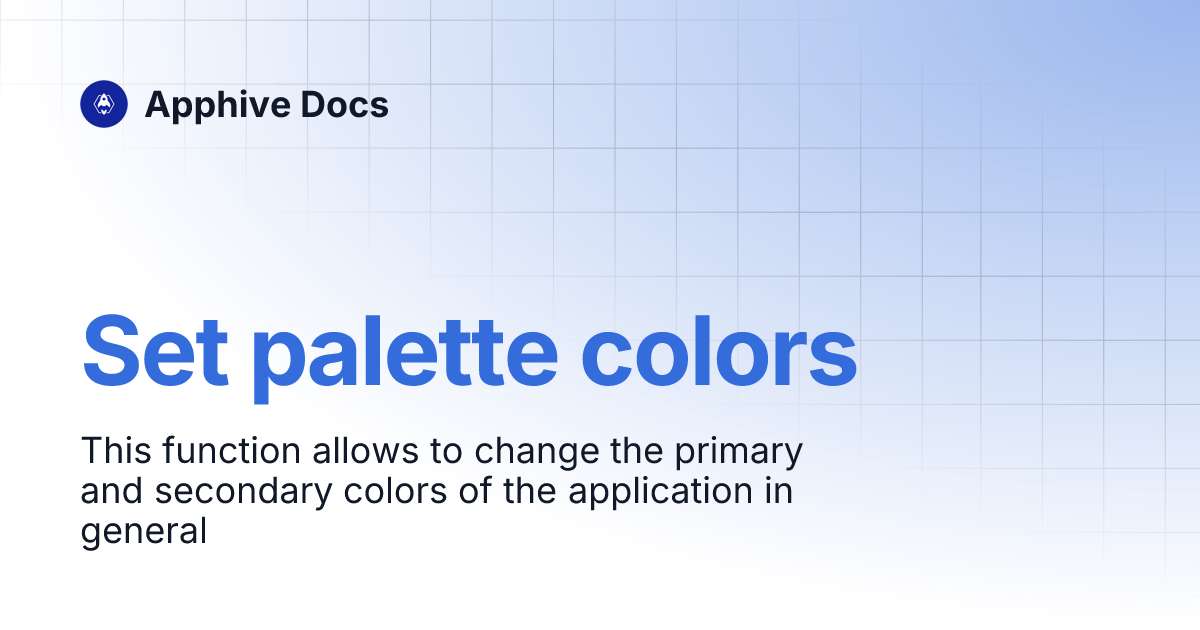 Apphive Docs

Set palette colors

This function allows to change the primary and secondary colors of the application in general